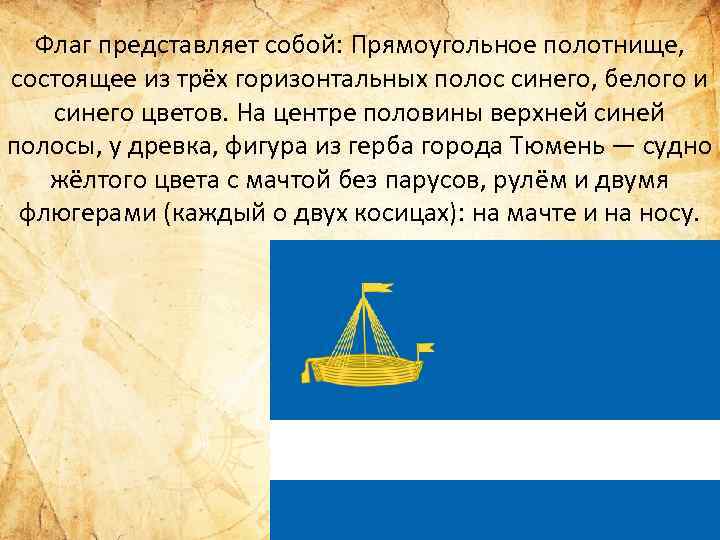 Флаг представляет собой: Прямоугольное полотнище, состоящее из трёх горизонтальных полос синего, белого и синего цветов. На центре половины верхней синей полосы, у древка, фигура из герба города Тюмень — судно жёлтого цвета с мачтой без парусов, рулём и двумя флюгерами (каждый о двух косицах): на мачте и на носу.